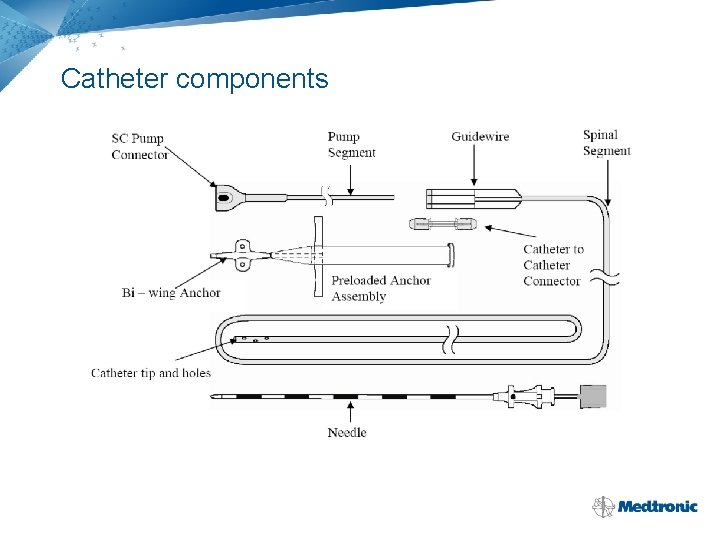 Catheter components

SC Pump Connector

Pump Segment

Guidewire

Spinal Segment

Catheter to Catheter Connector

Bi – wing Anchor

Preloaded Anchor Assembly

Catheter tip and holes

Needle

Medtronic